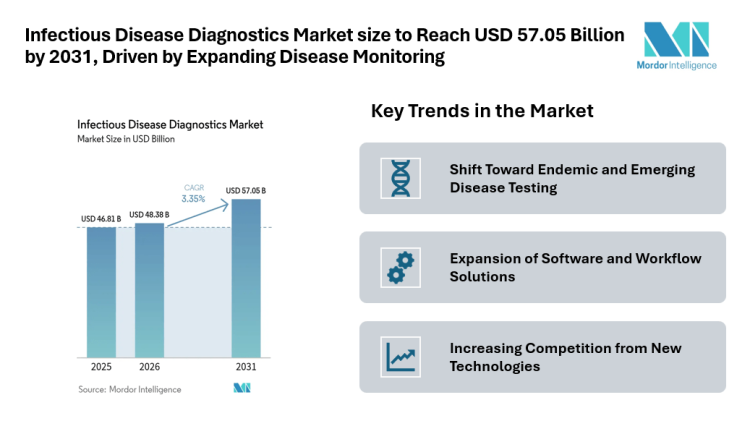 Infectious Disease Diagnostics Market size to Reach USD 57.05 Billion by 2031, Driven by Expanding Disease Monitoring

Mordor Intelligence

Infectious Disease Diagnostics Market
Market Size in USD Billion

CAGR
3.35%

USD 46.81 B
USD 48.38 B
USD 57.05 B

2025
2026
2031

Source: Mordor Intelligence

Key Trends in the Market

Shift Toward Endemic and Emerging Disease Testing

Expansion of Software and Workflow Solutions

Increasing Competition from New Technologies